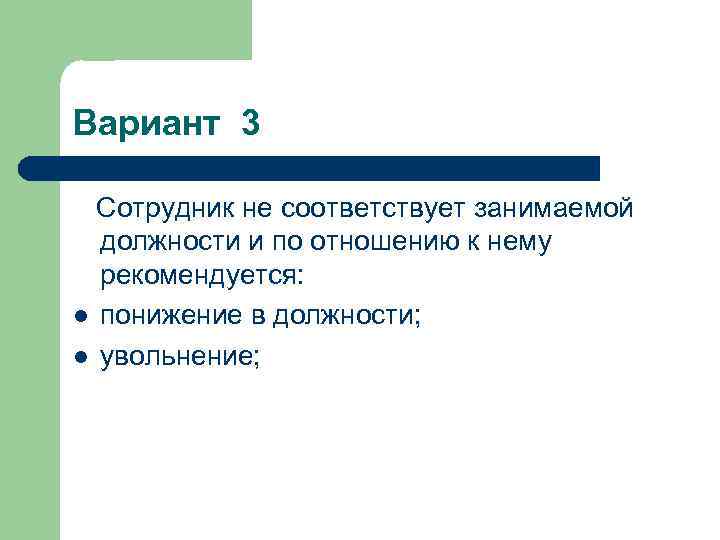 Вариант 3

Сотрудник не соответствует занимаемой должности и по отношению к нему рекомендуется:

- понижение в должности;
- увольнение;